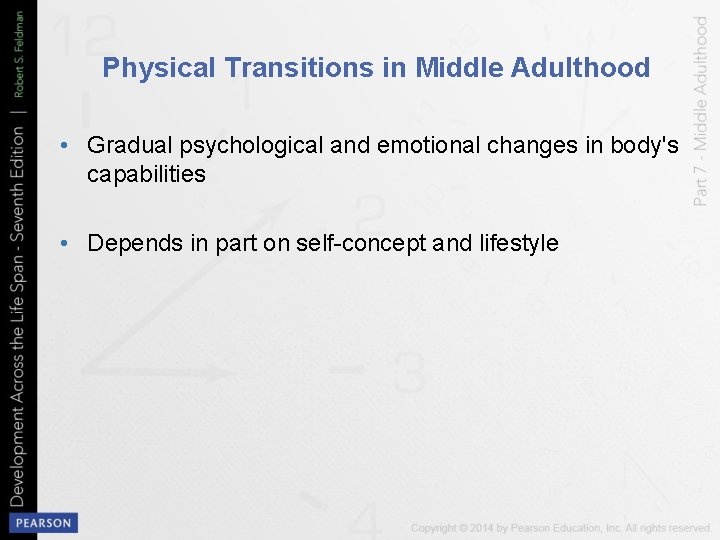 Development Across the Life Span - Seventh Edition | Robert S. Feldman

Physical Transitions in Middle Adulthood

Part 7 - Middle Adulthood

• Gradual psychological and emotional changes in body's capabilities

• Depends in part on self-concept and lifestyle

PEARSON

Copyright © 2014 by Pearson Education, Inc. All rights reserved.